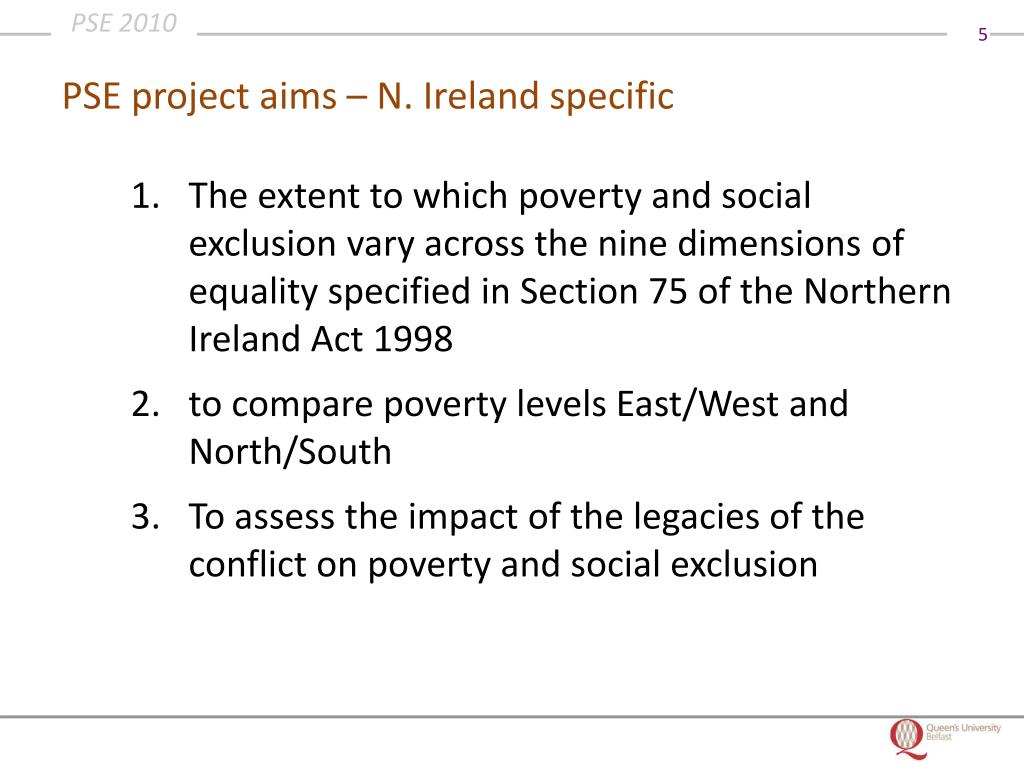 PSE 2010

5

PSE project aims – N. Ireland specific

1. The extent to which poverty and social exclusion vary across the nine dimensions of equality specified in Section 75 of the Northern Ireland Act 1998

2. to compare poverty levels East/West and North/South

3. To assess the impact of the legacies of the conflict on poverty and social exclusion

Queen's University Belfast